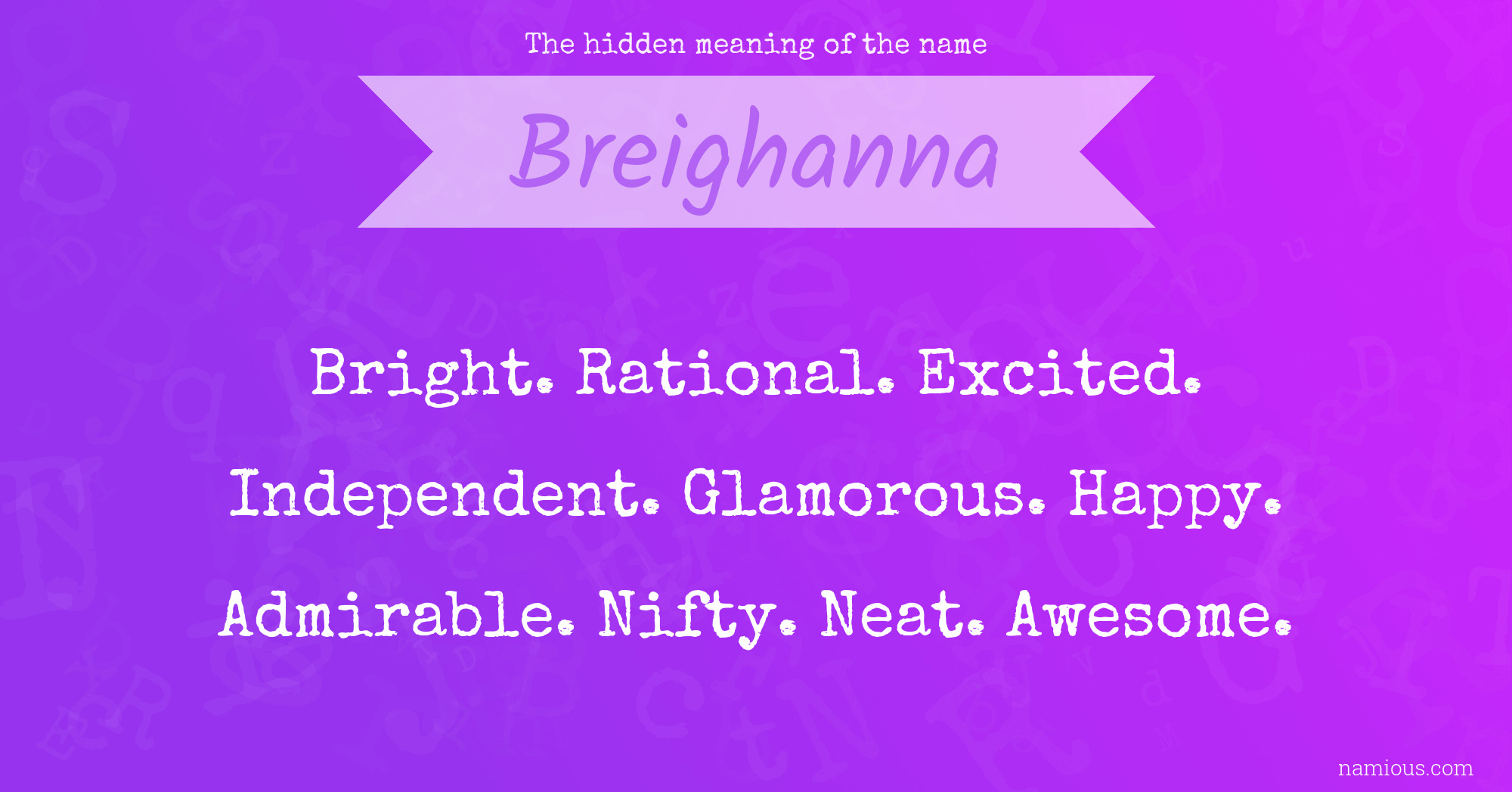 The hidden meaning of the name

Breighanna

Bright. Rational. Excited. Independent. Glamorous. Happy. Admirable. Nifty. Neat. Awesome.

namious.com